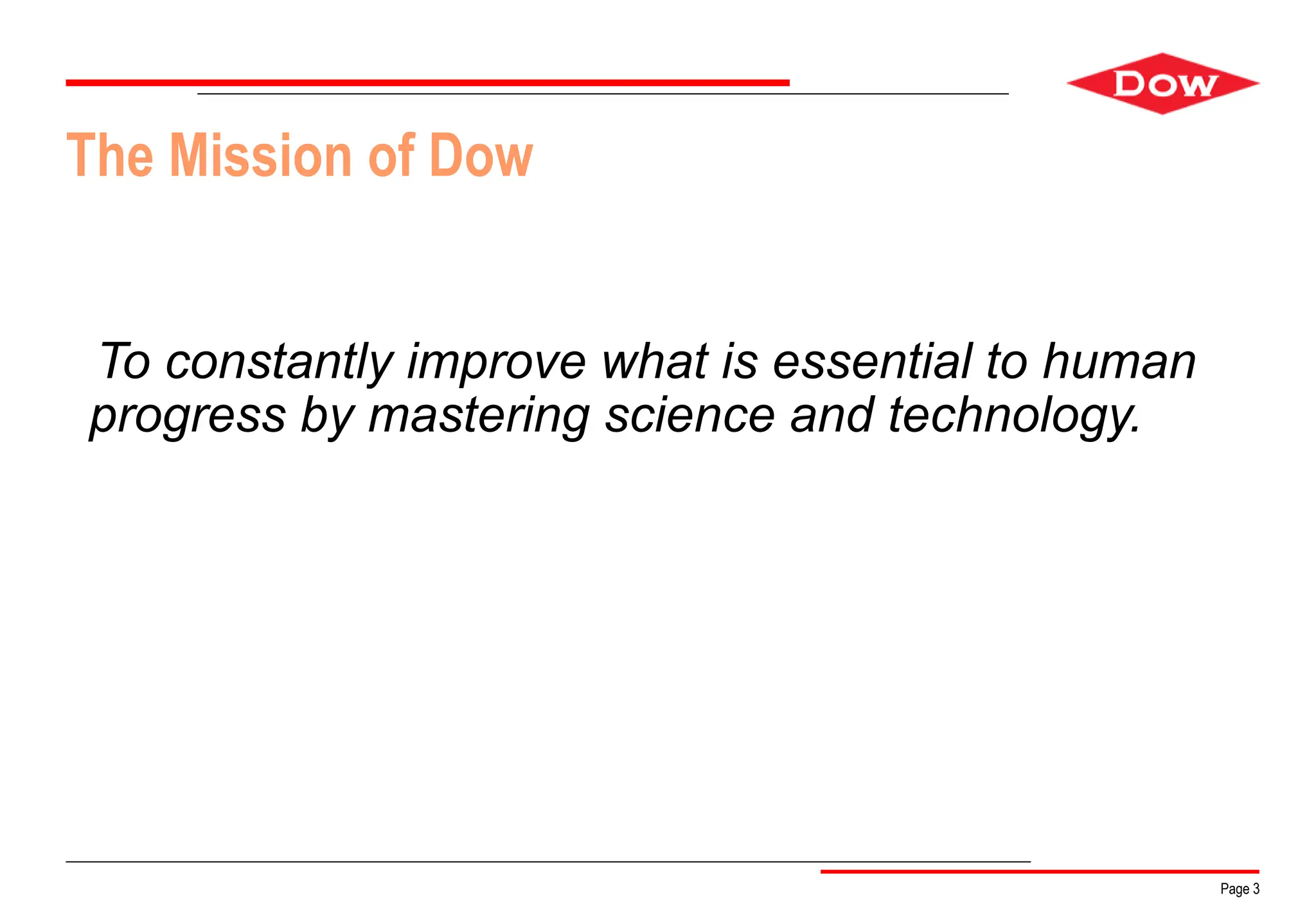 DOW

The Mission of Dow

To constantly improve what is essential to human progress by mastering science and technology.

Page 3